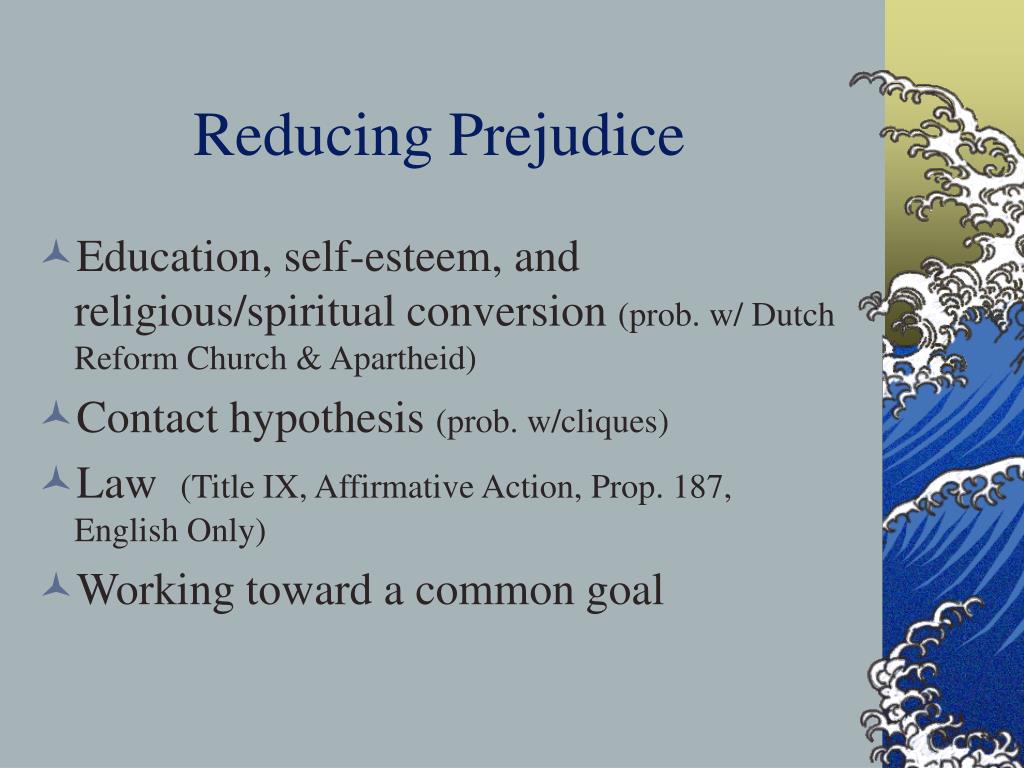 Reducing Prejudice

Education, self-esteem, and religious/spiritual conversion (prob. w/ Dutch Reform Church & Apartheid)

Contact hypothesis (prob. w/cliques)

Law (Title IX, Affirmative Action, Prop. 187, English Only)

Working toward a common goal